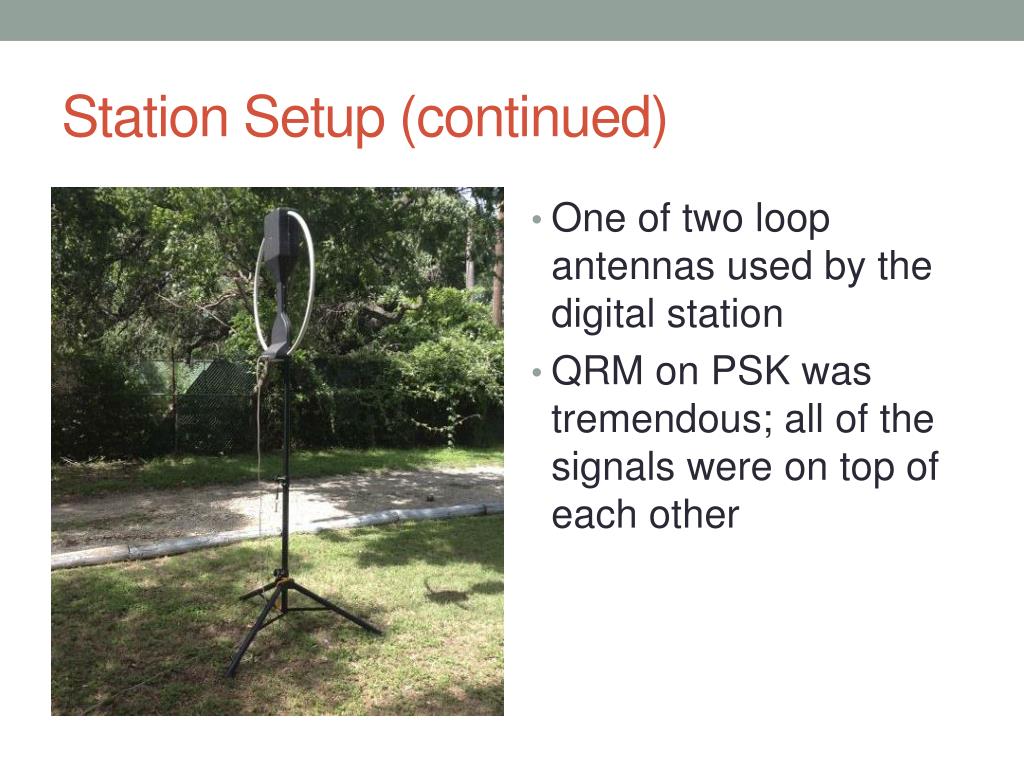 Station Setup (continued)

• One of two loop antennas used by the digital station
• QRM on PSK was tremendous; all of the signals were on top of each other